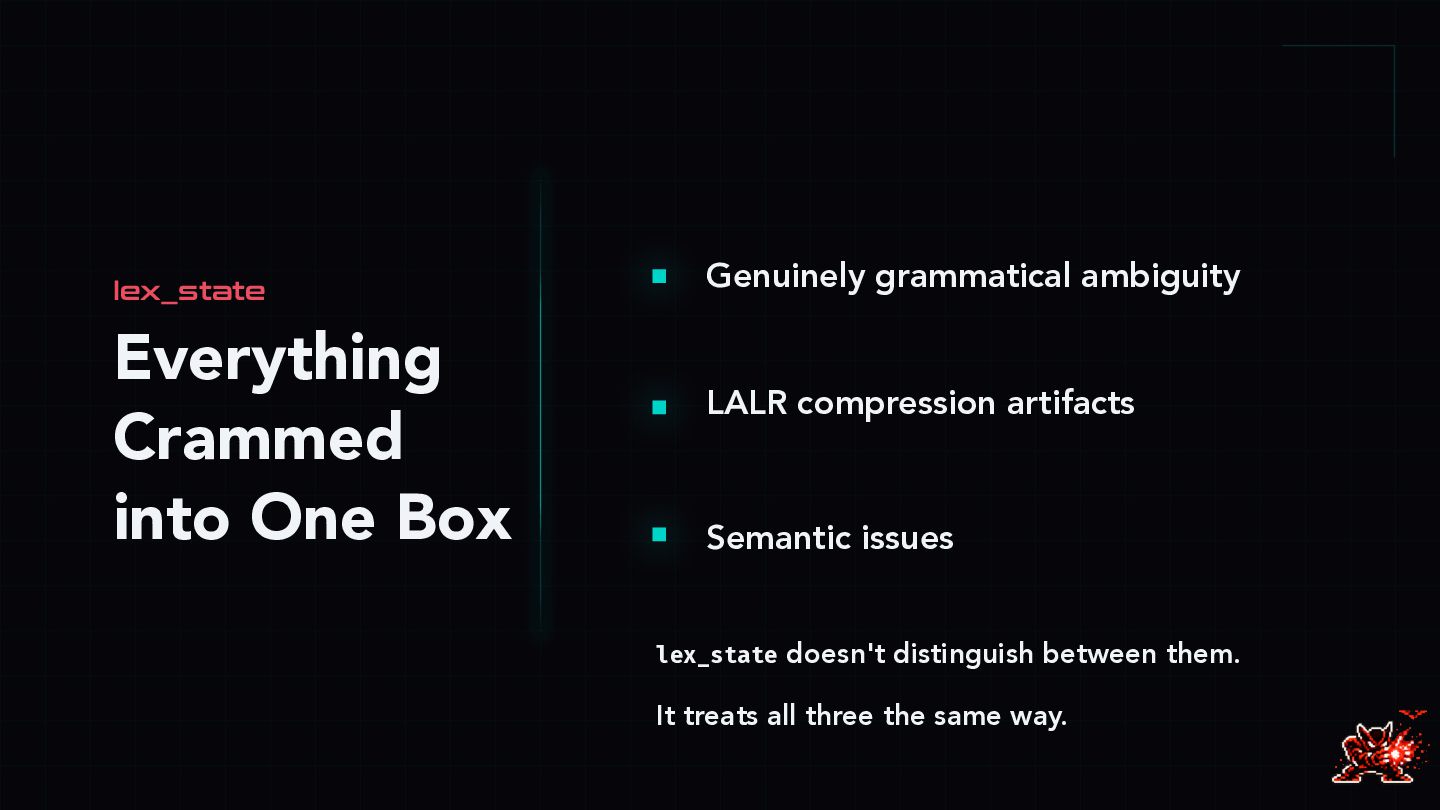 lex_state

Everything Crammed into One Box

Genuinely grammatical ambiguity

LALR compression artifacts

Semantic issues

lex_state doesn't distinguish between them.

It treats all three the same way.